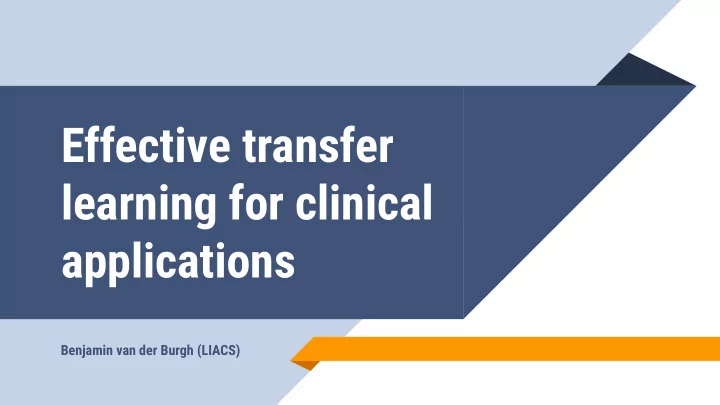 Effective transfer learning for clinical applications

Benjamin van der Burgh (LIACS)